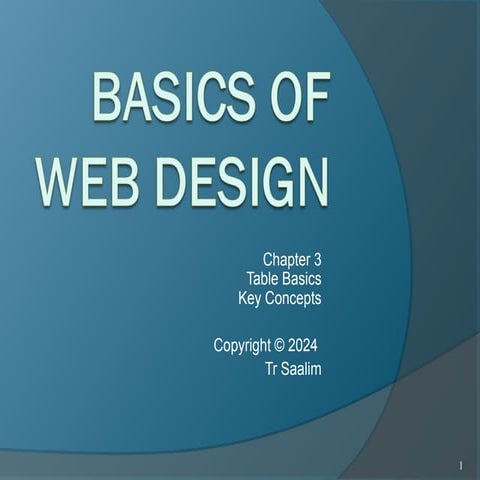 BASICS OF WEB DESIGN

Chapter 3
Table Basics
Key Concepts

Copyright © 2024
Tr Saalim

1